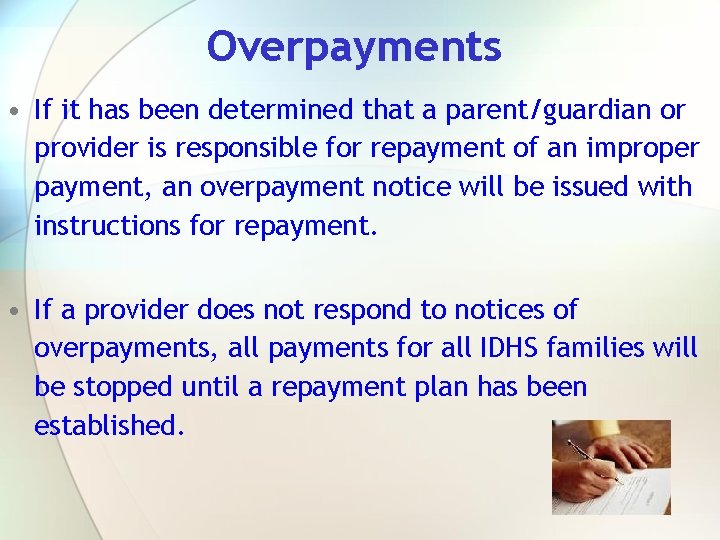 Overpayments

• If it has been determined that a parent/guardian or provider is responsible for repayment of an improper payment, an overpayment notice will be issued with instructions for repayment.

• If a provider does not respond to notices of overpayments, all payments for all IDHS families will be stopped until a repayment plan has been established.